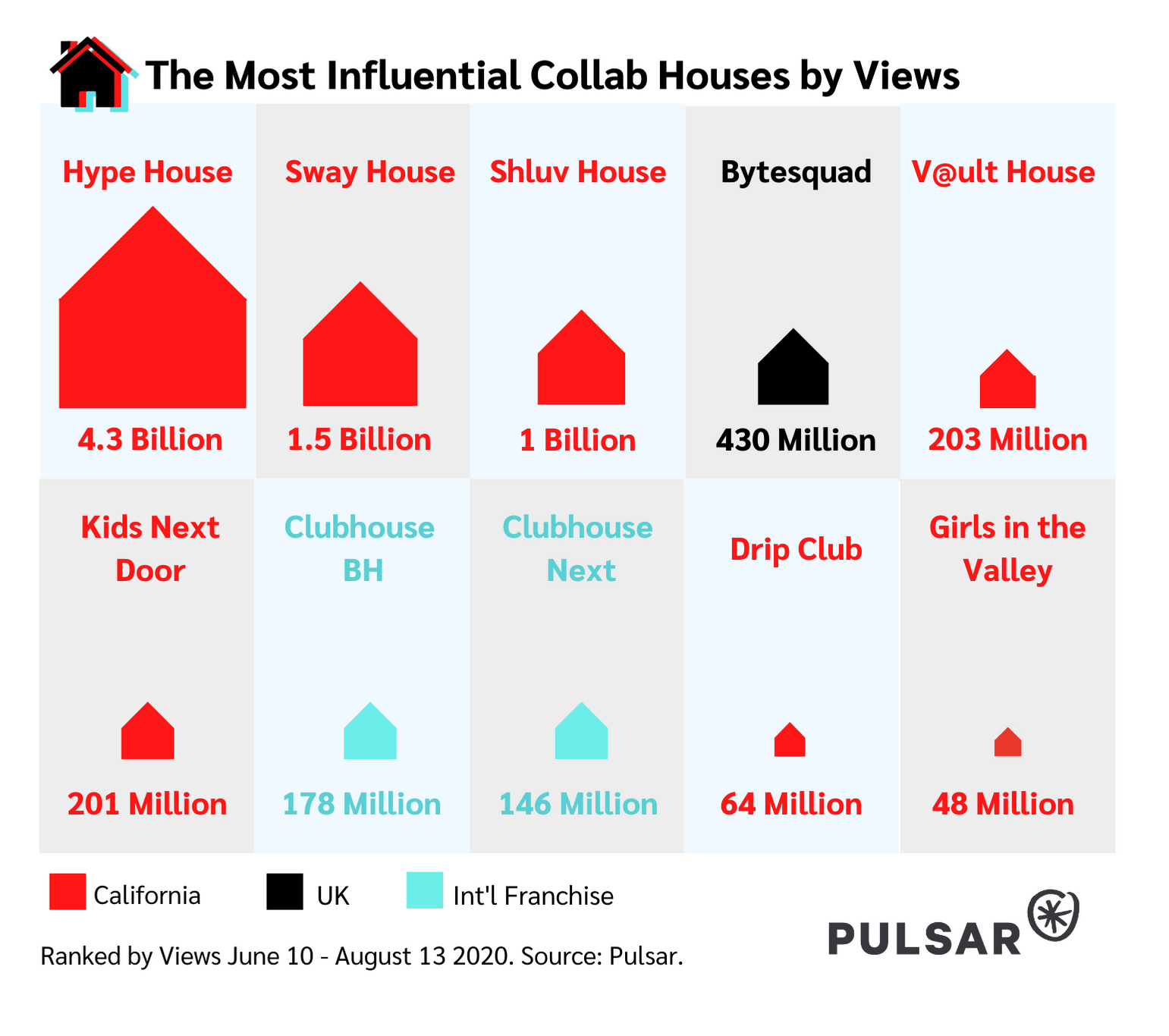 The Most Influential Collab Houses by Views

Hype House
4.3 Billion

Sway House
1.5 Billion

Shluv House
1 Billion

Bytesquad
430 Million

V@ult House
203 Million

Kids Next Door
201 Million

Clubhouse BH
178 Million

Clubhouse Next
146 Million

Drip Club
64 Million

Girls in the Valley
48 Million

California UK Int'l Franchise

Ranked by Views June 10 - August 13 2020. Source: Pulsar.

PULSAR